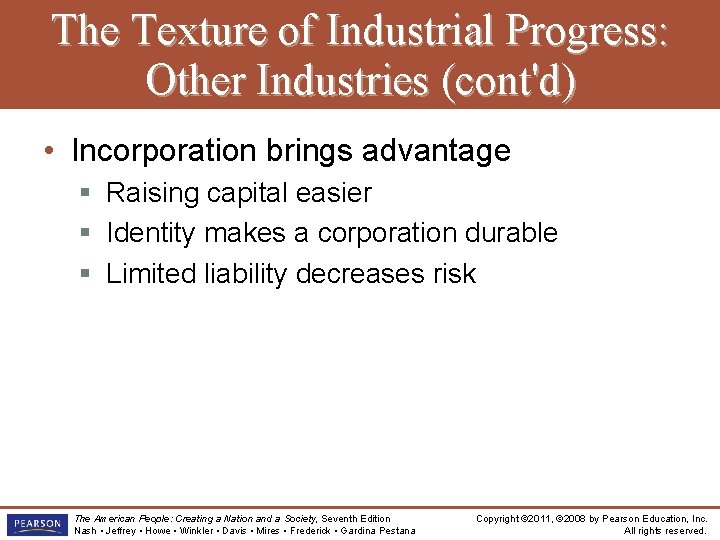 The Texture of Industrial Progress: Other Industries (cont'd)

• Incorporation brings advantage
  ▪ Raising capital easier
  ▪ Identity makes a corporation durable
  ▪ Limited liability decreases risk

PEARSON

The American People: Creating a Nation and a Society, Seventh Edition
Nash • Jeffrey • Howe • Winkler • Davis • Mires • Frederick • Gardina Pestana

Copyright ©2011, ©2008 by Pearson Education, Inc.
All rights reserved.